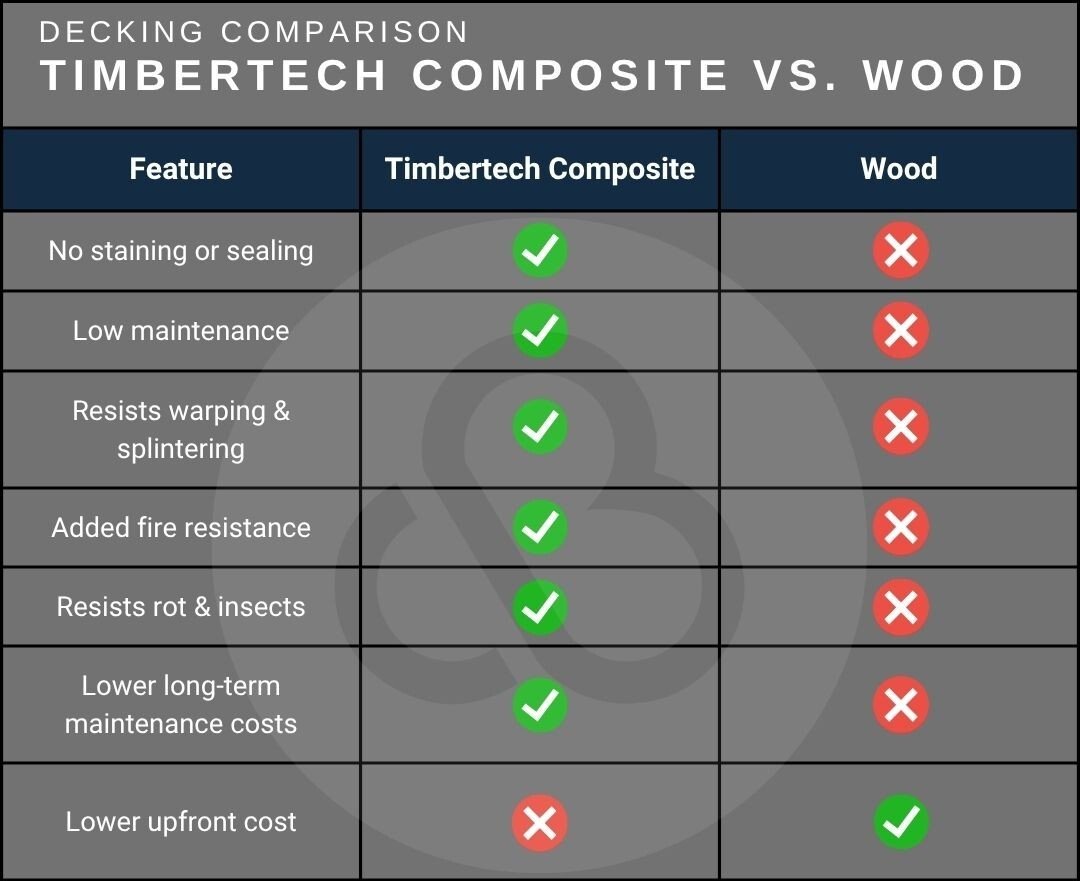 DECKING COMPARISON
TIMBERTECH COMPOSITE VS. WOOD

| Feature | Timbertech Composite | Wood |
|---|---|---|
| No staining or sealing | ✓ | ✗ |
| Low maintenance | ✓ | ✗ |
| Resists warping & splintering | ✓ | ✗ |
| Added fire resistance | ✓ | ✗ |
| Resists rot & insects | ✓ | ✗ |
| Lower long-term maintenance costs | ✓ | ✗ |
| Lower upfront cost | ✗ | ✓ |